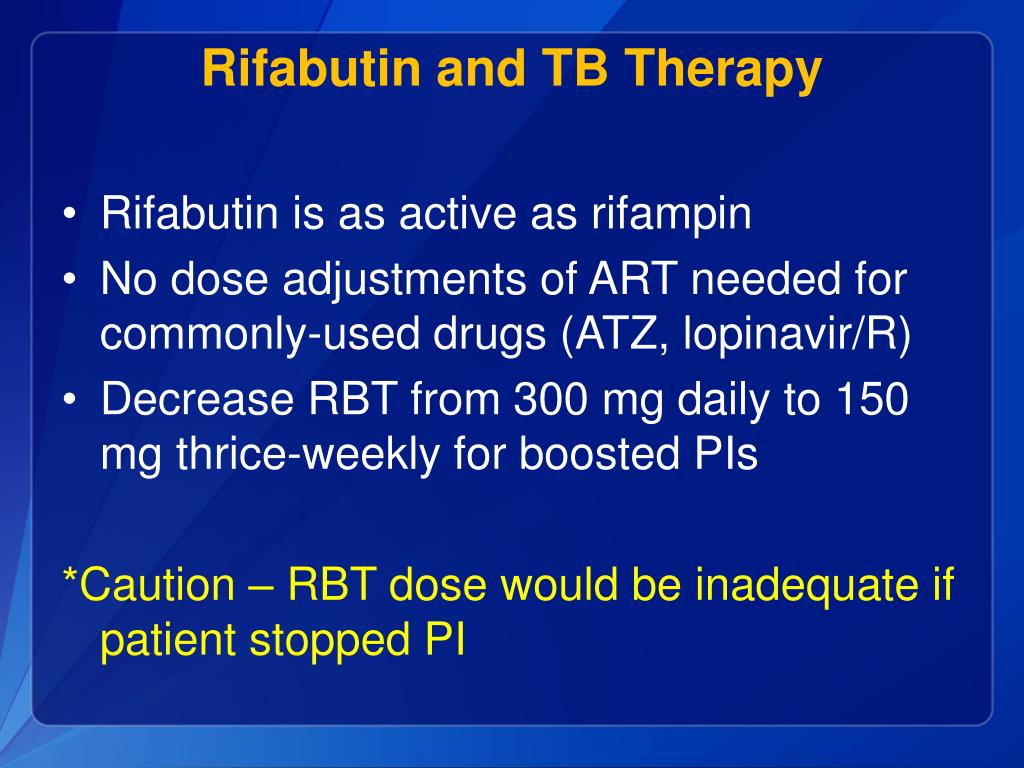 Rifabutin and TB Therapy

• Rifabutin is as active as rifampin
• No dose adjustments of ART needed for commonly-used drugs (ATZ, lopinavir/R)
• Decrease RBT from 300 mg daily to 150 mg thrice-weekly for boosted PIs

*Caution – RBT dose would be inadequate if patient stopped PI